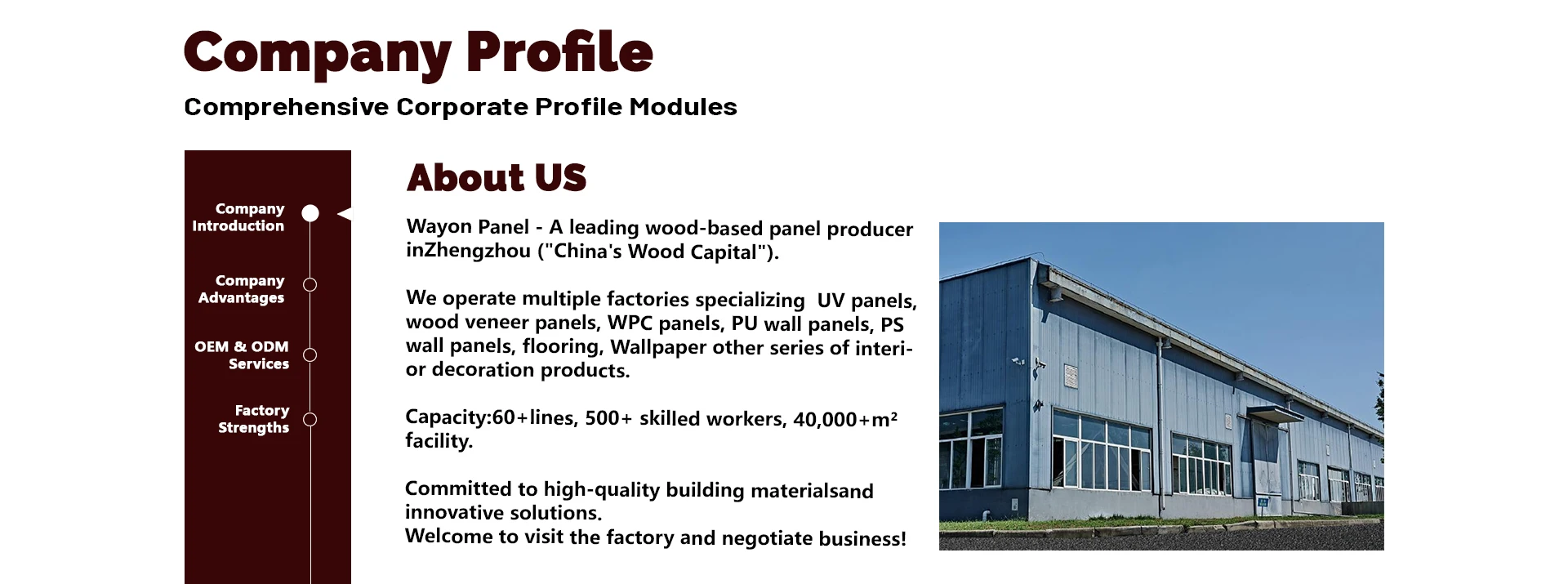 Company Profile

Comprehensive Corporate Profile Modules

Company Introduction

Company Advantages

OEM & ODM Services

Factory Strengths

About US

Wayon Panel - A leading wood-based panel producer inZhengzhou ("China's Wood Capital").

We operate multiple factories specializing UV panels, wood veneer panels, WPC panels, PU wall panels, PS wall panels, flooring, Wallpaper other series of interior decoration products.

Capacity:60+lines, 500+ skilled workers, 40,000+m² facility.

Committed to high-quality building materialsand innovative solutions.
Welcome to visit the factory and negotiate business!